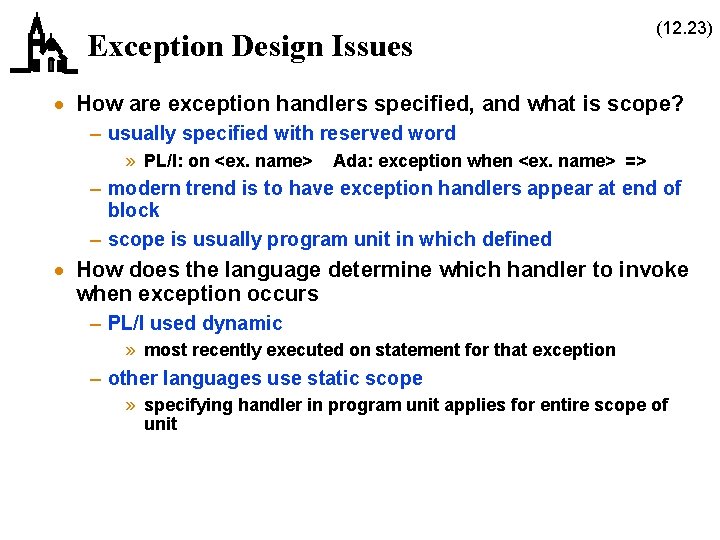 (12.23)

Exception Design Issues

• How are exception handlers specified, and what is scope?
– usually specified with reserved word
» PL/I: on <ex. name>   Ada: exception when <ex. name> =>
– modern trend is to have exception handlers appear at end of block
– scope is usually program unit in which defined

• How does the language determine which handler to invoke when exception occurs
– PL/I used dynamic
» most recently executed on statement for that exception
– other languages use static scope
» specifying handler in program unit applies for entire scope of unit